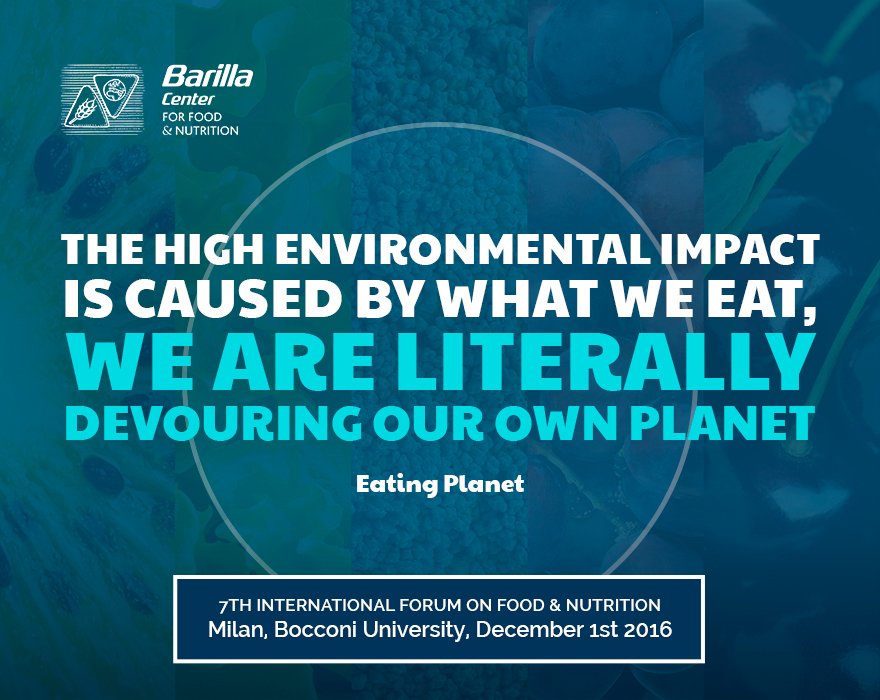 Barilla Center FOR FOOD & NUTRITION

THE HIGH ENVIRONMENTAL IMPACT IS CAUSED BY WHAT WE EAT, WE ARE LITERALLY DEVOURING OUR OWN PLANET

Eating Planet

7TH INTERNATIONAL FORUM ON FOOD & NUTRITION
Milan, Bocconi University, December 1st 2016